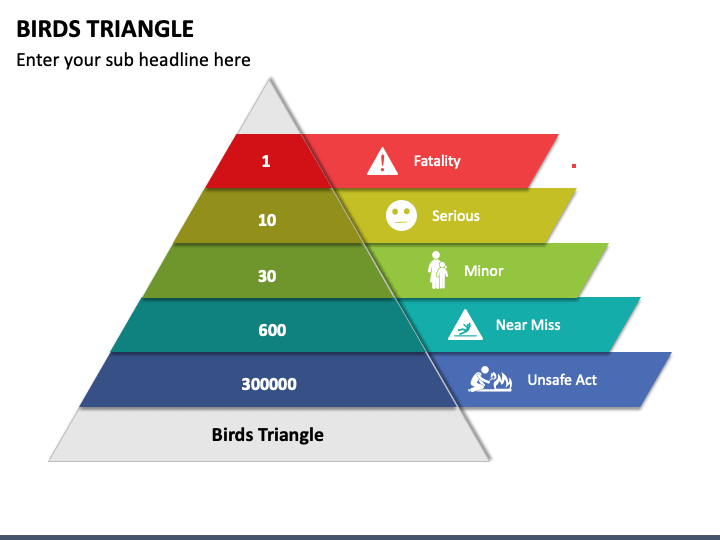 BIRDS TRIANGLE

Enter your sub headline here

1
Fatality

10
Serious

30
Minor

600
Near Miss

300000
Unsafe Act

Birds Triangle